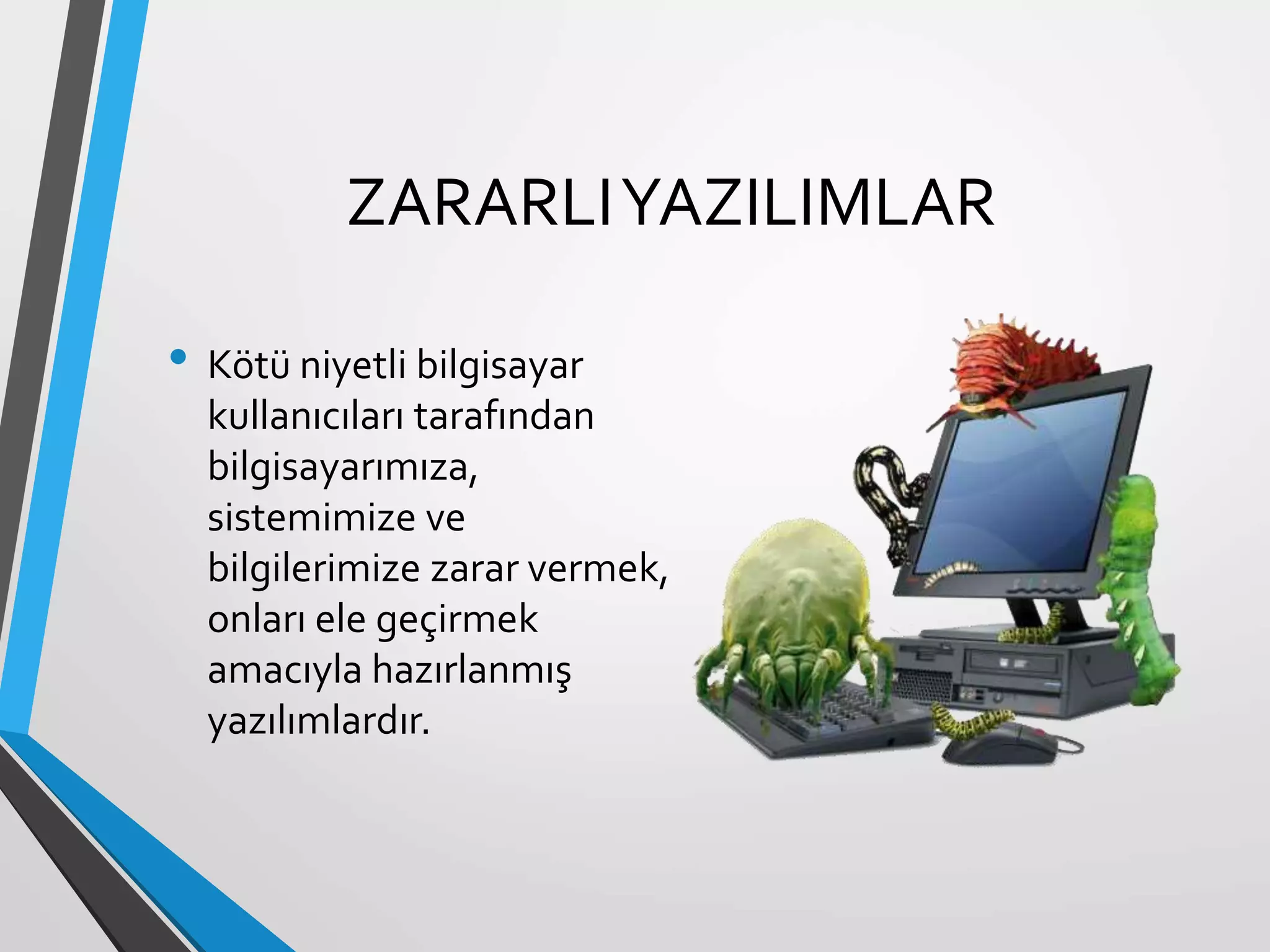 ZARARLI YAZILIMLAR

• Kötü niyetli bilgisayar kullanıcıları tarafından bilgisayarımıza, sistemimize ve bilgilerimize zarar vermek, onları ele geçirmek amacıyla hazırlanmış yazılımlardır.